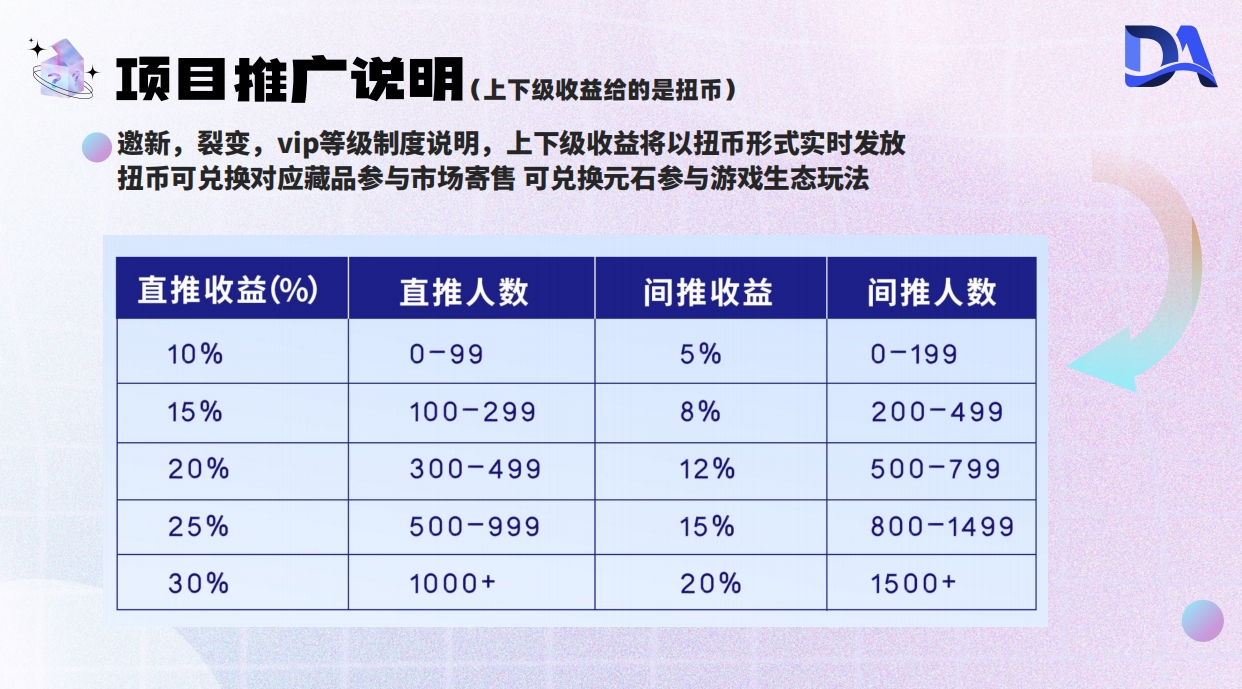 项目推广说明（上下级收益给的是扭币）

DA

邀新，裂变，vip等级制度说明，上下级收益将以扭币形式实时发放
扭币可兑换对应藏品参与市场寄售 可兑换元石参与游戏生态玩法

| 直推收益(%) | 直推人数 | 间推收益 | 间推人数 |
|---|---|---|---|
| 10% | 0-99 | 5% | 0-199 |
| 15% | 100-299 | 8% | 200-499 |
| 20% | 300-499 | 12% | 500-799 |
| 25% | 500-999 | 15% | 800-1499 |
| 30% | 1000+ | 20% | 1500+ |